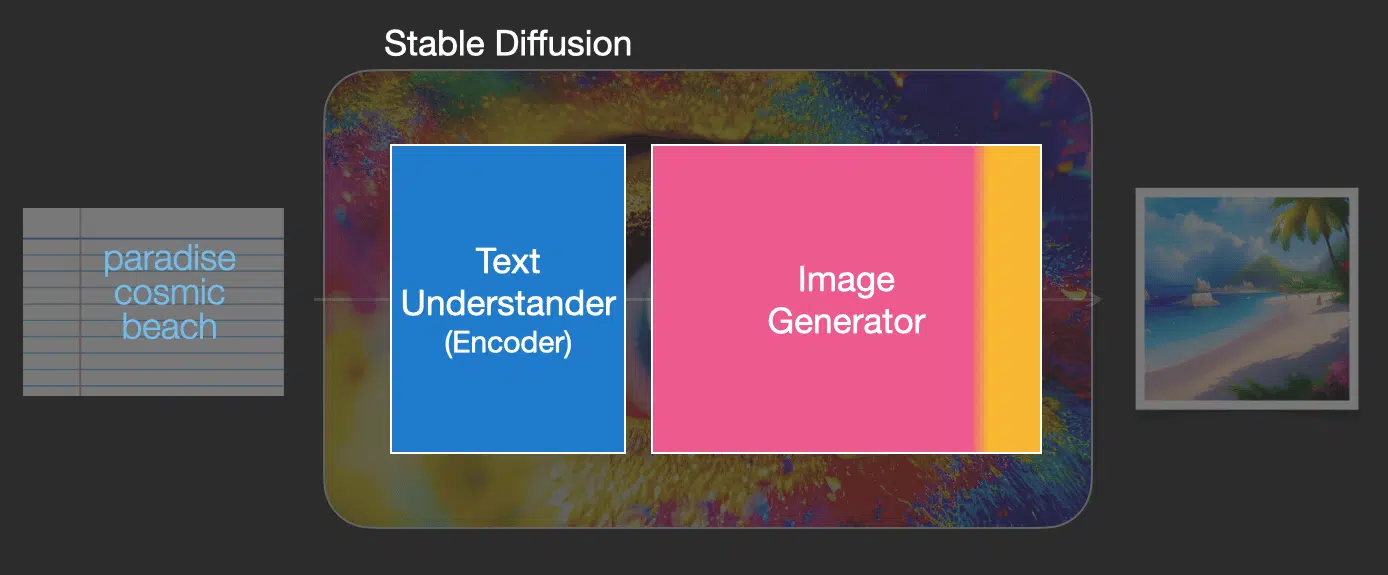 Stable Diffusion

paradise cosmic beach

Text Understander (Encoder)

Image Generator